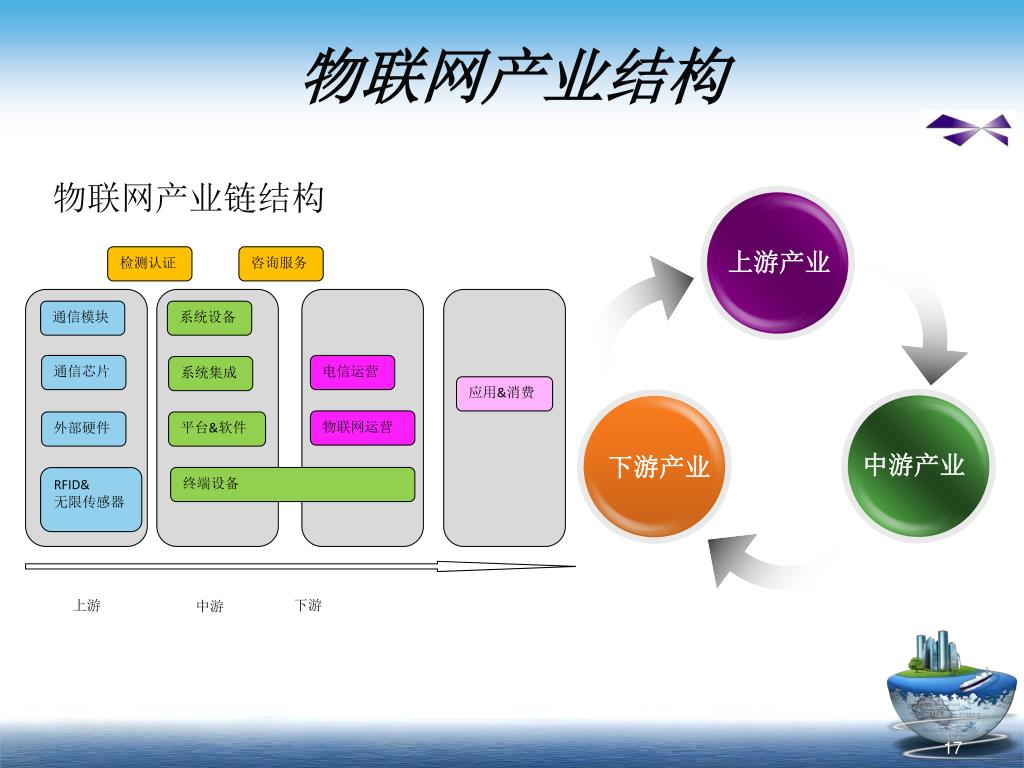 物联网产业结构

物联网产业链结构

检测认证

咨询服务

通信模块

通信芯片

外部硬件

RFID&
无限传感器

系统设备

系统集成

平台&软件

终端设备

电信运营

物联网运营

应用&消费

上游

中游

下游

上游产业

中游产业

下游产业

17